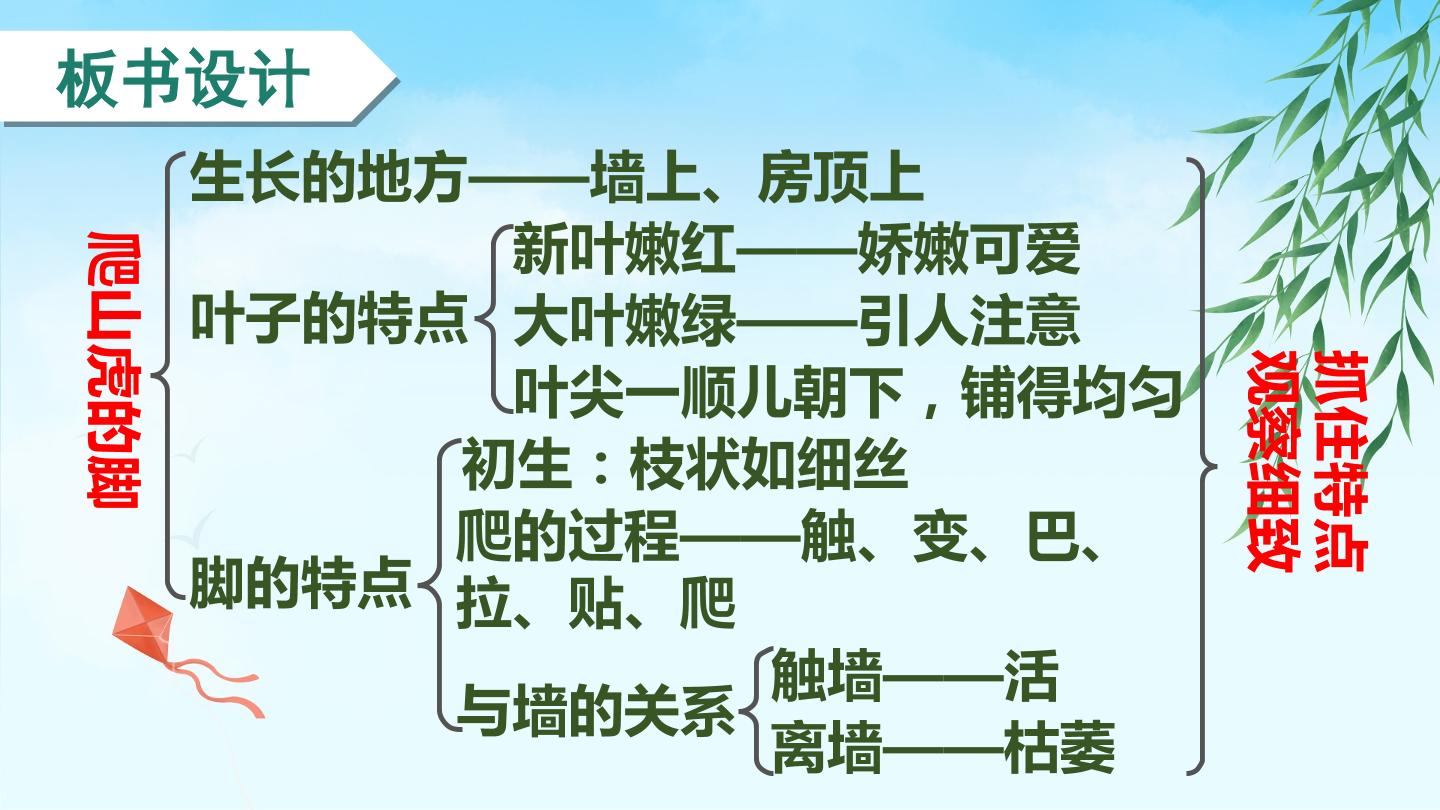 板书设计

爬山虎的脚

生长的地方——墙上、房顶上

叶子的特点
新叶嫩红——娇嫩可爱
大叶嫩绿——引人注意
叶尖一顺儿朝下，铺得均匀

脚的特点
初生：枝状如细丝
爬的过程——触、变、巴、拉、贴、爬
与墙的关系
触墙——活
离墙——枯萎

抓住特点
观察细致